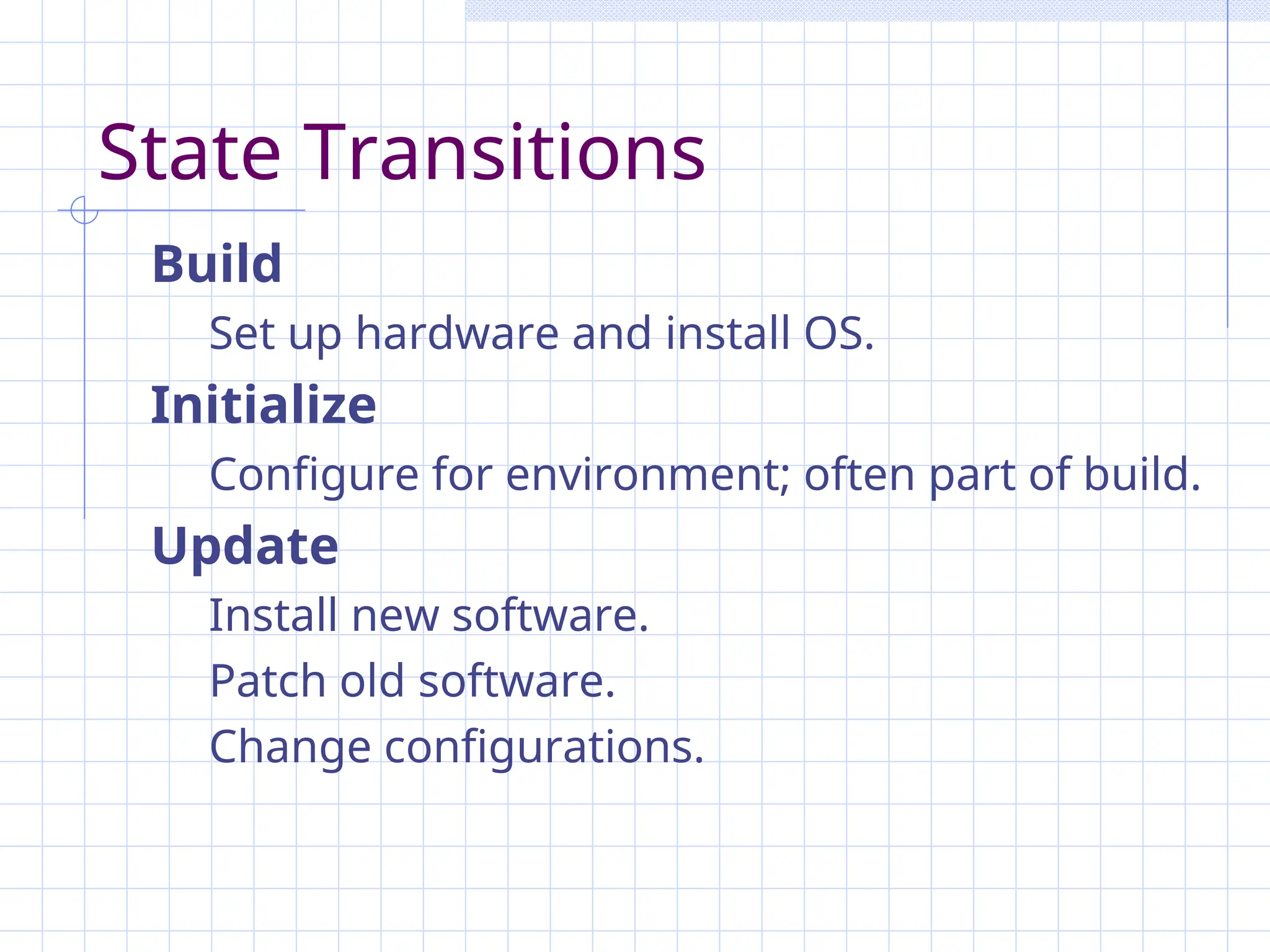 State Transitions

Build

Set up hardware and install OS.

Initialize

Configure for environment; often part of build.

Update

Install new software.

Patch old software.

Change configurations.